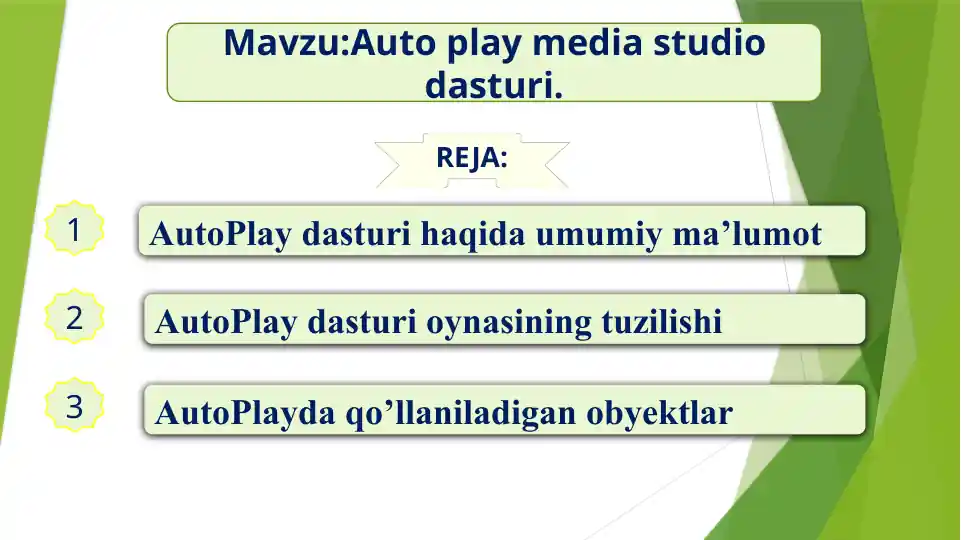 Mavzu:Auto play media studio dasturi.

REJA:

1 AutoPlay dasturi haqida umumiy ma’lumot

2 AutoPlay dasturi oynasining tuzilishi

3 AutoPlayda qo’llaniladigan obyektlar